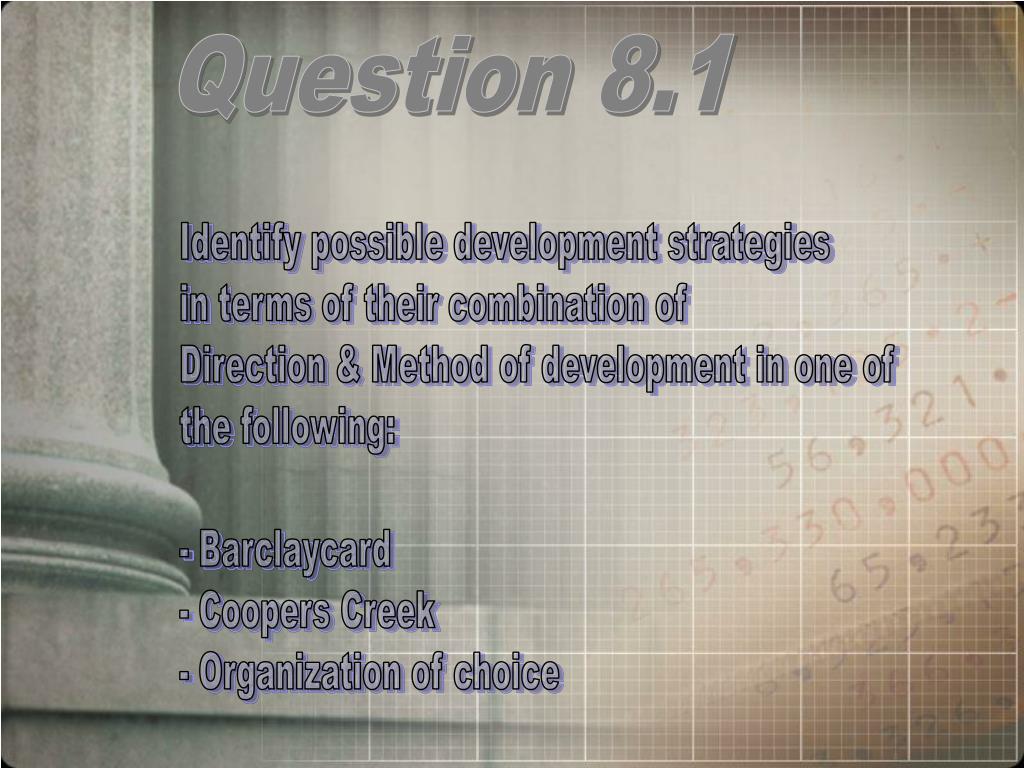 Question 8.1

Identify possible development strategies in terms of their combination of Direction & Method of development in one of the following:

- Barclaycard
- Coopers Creek
- Organization of choice